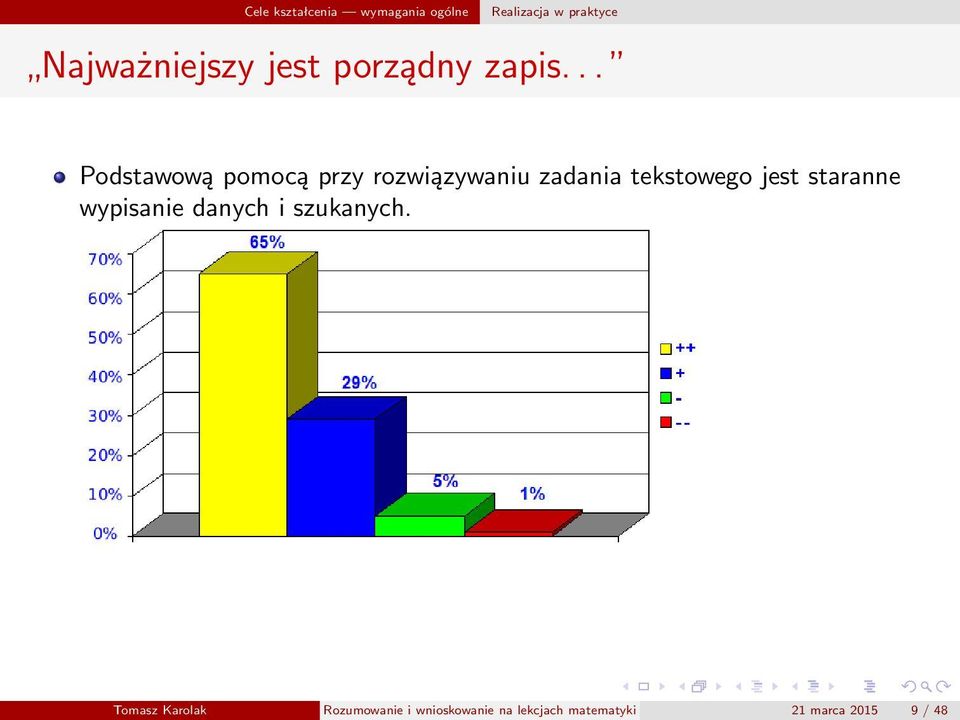 Cele kształcenia — wymagania ogólne Realizacja w praktyce

„Najważniejszy jest porządny zapis. . . ”

Podstawową pomocą przy rozwiązywaniu zadania tekstowego jest staranne wypisanie danych i szukanych.

70%
60%
50%
40%
30%
20%
10%
0%

65%
29%
5%
1%

++
+
-
--

Tomasz Karolak Rozumowanie i wnioskowanie na lekcjach matematyki 21 marca 2015 9 / 48